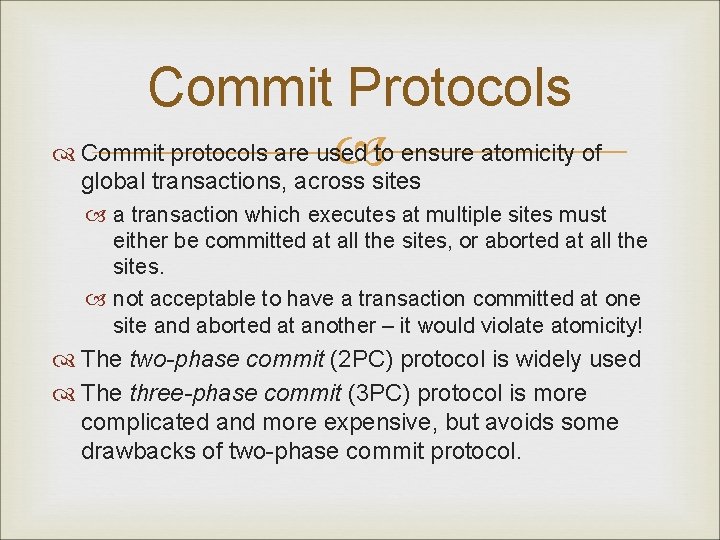 Commit Protocols

Commit protocols are used to ensure atomicity of global transactions, across sites

a transaction which executes at multiple sites must either be committed at all the sites, or aborted at all the sites.

not acceptable to have a transaction committed at one site and aborted at another – it would violate atomicity!

The two-phase commit (2PC) protocol is widely used

The three-phase commit (3PC) protocol is more complicated and more expensive, but avoids some drawbacks of two-phase commit protocol.